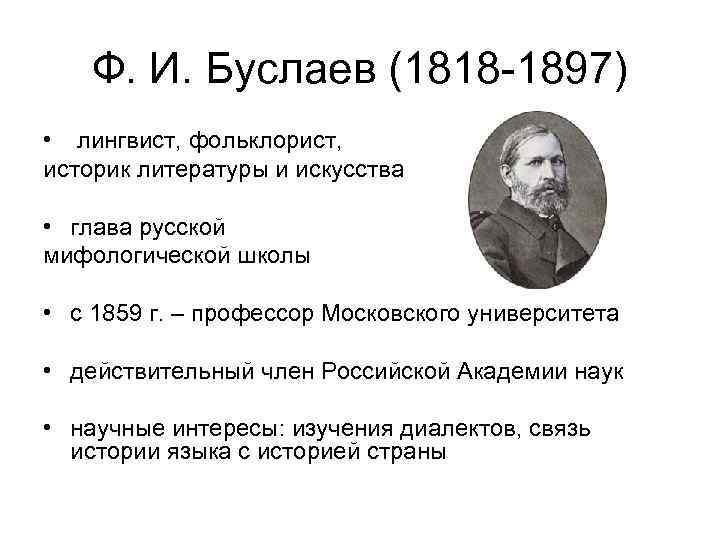 Ф. И. Буслаев (1818-1897)

• лингвист, фольклорист, историк литературы и искусства

• глава русской мифологической школы

• с 1859 г. – профессор Московского университета

• действительный член Российской Академии наук

• научные интересы: изучения диалектов, связь истории языка с историей страны